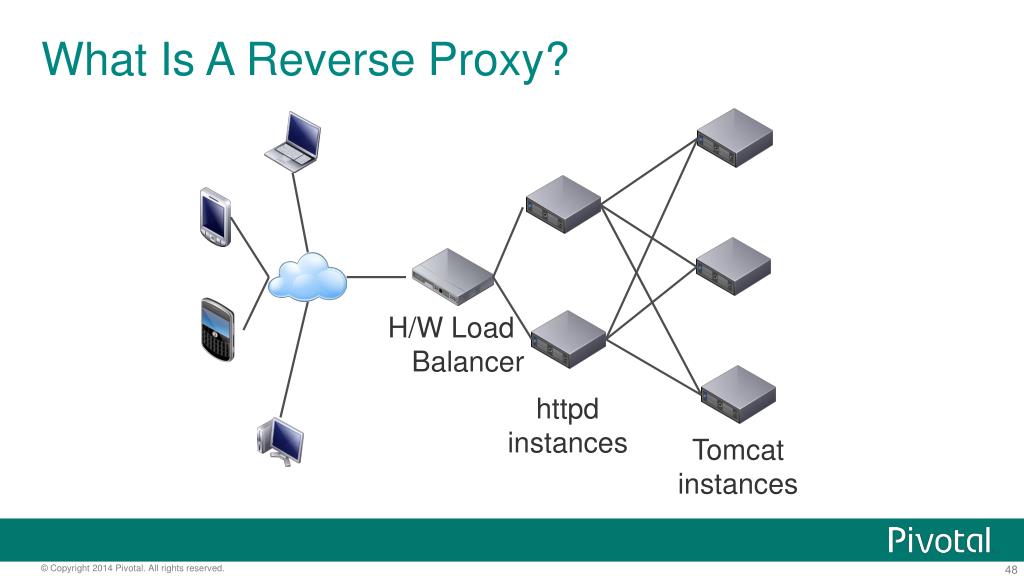 What Is A Reverse Proxy?

H/W Load Balancer

httpd instances

Tomcat instances

Pivotal

© Copyright 2014 Pivotal. All rights reserved.

48